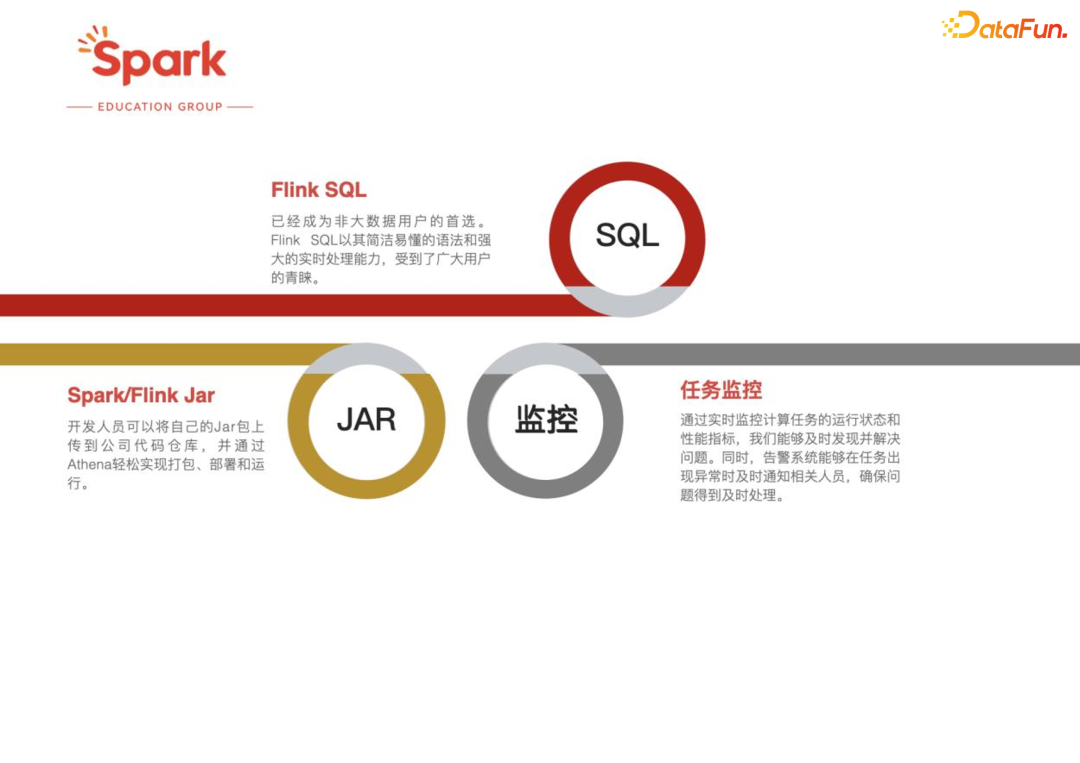 Spark
EDUCATION GROUP

DataFun.

Flink SQL
已经成为非大数据用户的首选。Flink SQL以其简洁易懂的语法和强大的实时处理能力，受到了广大用户的青睐。

SQL

Spark/Flink Jar
开发人员可以将自己的Jar包上传到公司代码仓库，并通过Athena轻松实现打包、部署和运行。

JAR

监控

任务监控
通过实时监控计算任务的运行状态和性能指标，我们能够及时发现并解决问题。同时，告警系统能够在任务出现异常时及时通知相关人员，确保问题得到及时处理。